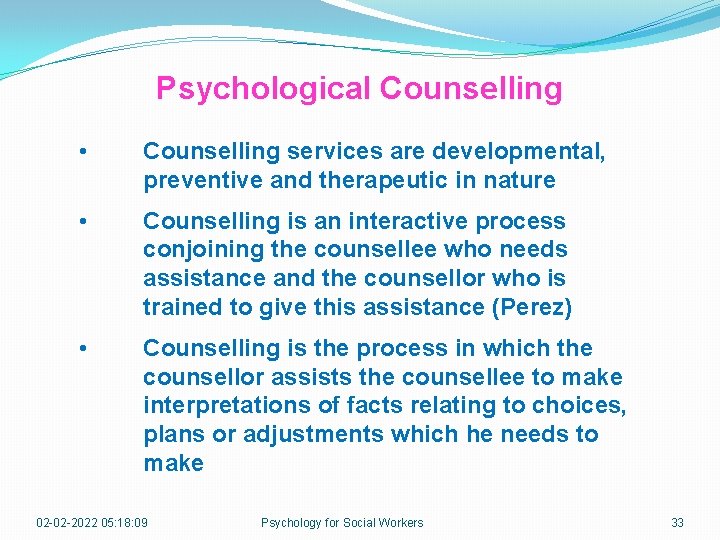 Psychological Counselling

• Counselling services are developmental, preventive and therapeutic in nature

• Counselling is an interactive process conjoining the counsellee who needs assistance and the counsellor who is trained to give this assistance (Perez)

• Counselling is the process in which the counsellor assists the counsellee to make interpretations of facts relating to choices, plans or adjustments which he needs to make

02-02-2022 05:18:09 Psychology for Social Workers 33